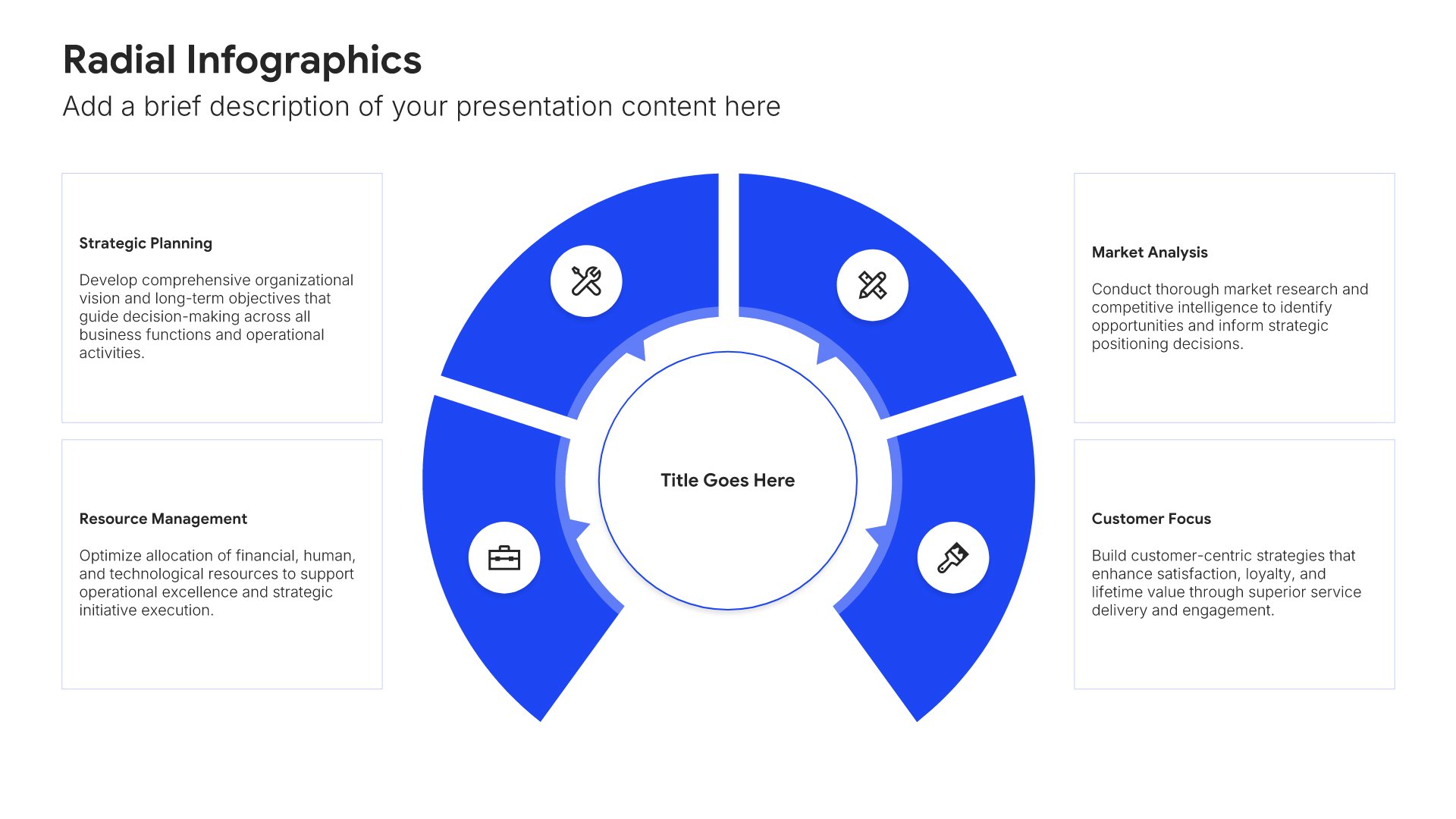 Radial Infographics

Add a brief description of your presentation content here

Strategic Planning

Develop comprehensive organizational vision and long-term objectives that guide decision-making across all business functions and operational activities.

Resource Management

Optimize allocation of financial, human, and technological resources to support operational excellence and strategic initiative execution.

Title Goes Here

Market Analysis

Conduct thorough market research and competitive intelligence to identify opportunities and inform strategic positioning decisions.

Customer Focus

Build customer-centric strategies that enhance satisfaction, loyalty, and lifetime value through superior service delivery and engagement.